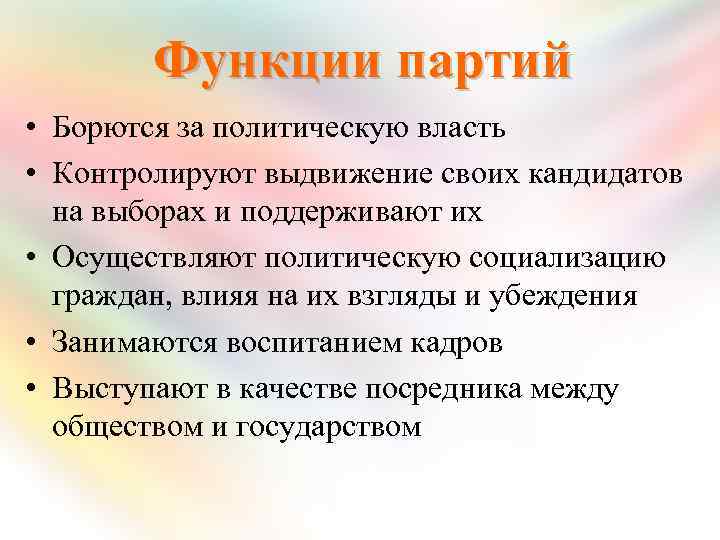 Функции партий

• Борются за политическую власть
• Контролируют выдвижение своих кандидатов на выборах и поддерживают их
• Осуществляют политическую социализацию граждан, влияя на их взгляды и убеждения
• Занимаются воспитанием кадров
• Выступают в качестве посредника между обществом и государством